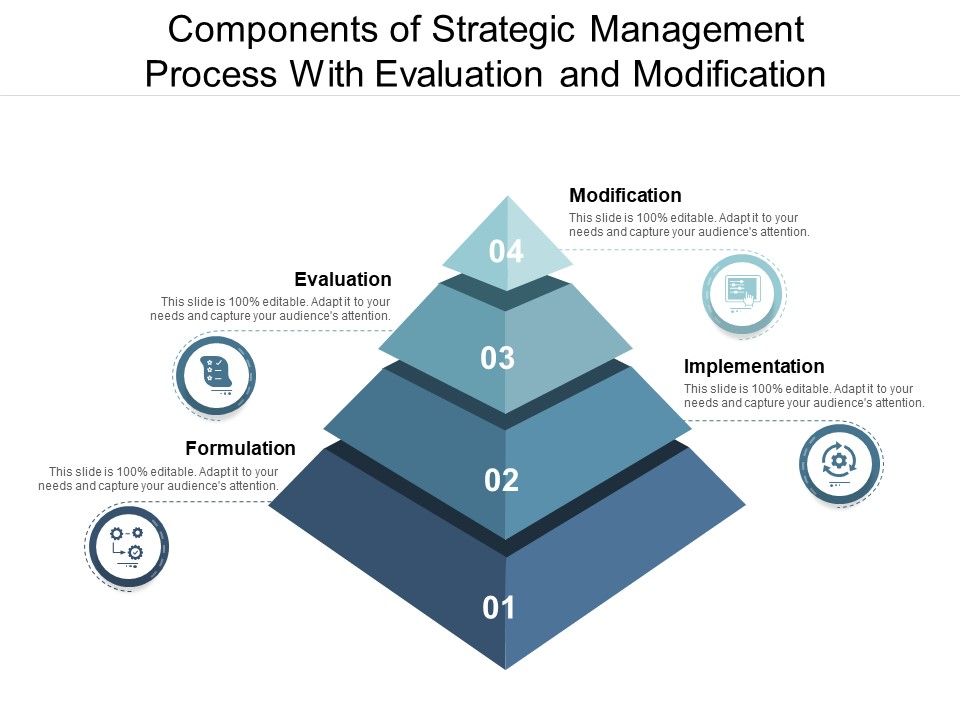 Components of Strategic Management Process With Evaluation and Modification

Modification
This slide is 100% editable. Adapt it to your needs and capture your audience's attention.

04

Evaluation
This slide is 100% editable. Adapt it to your needs and capture your audience's attention.

03

Implementation
This slide is 100% editable. Adapt it to your needs and capture your audience's attention.

Formulation
This slide is 100% editable. Adapt it to your needs and capture your audience's attention.

02

01